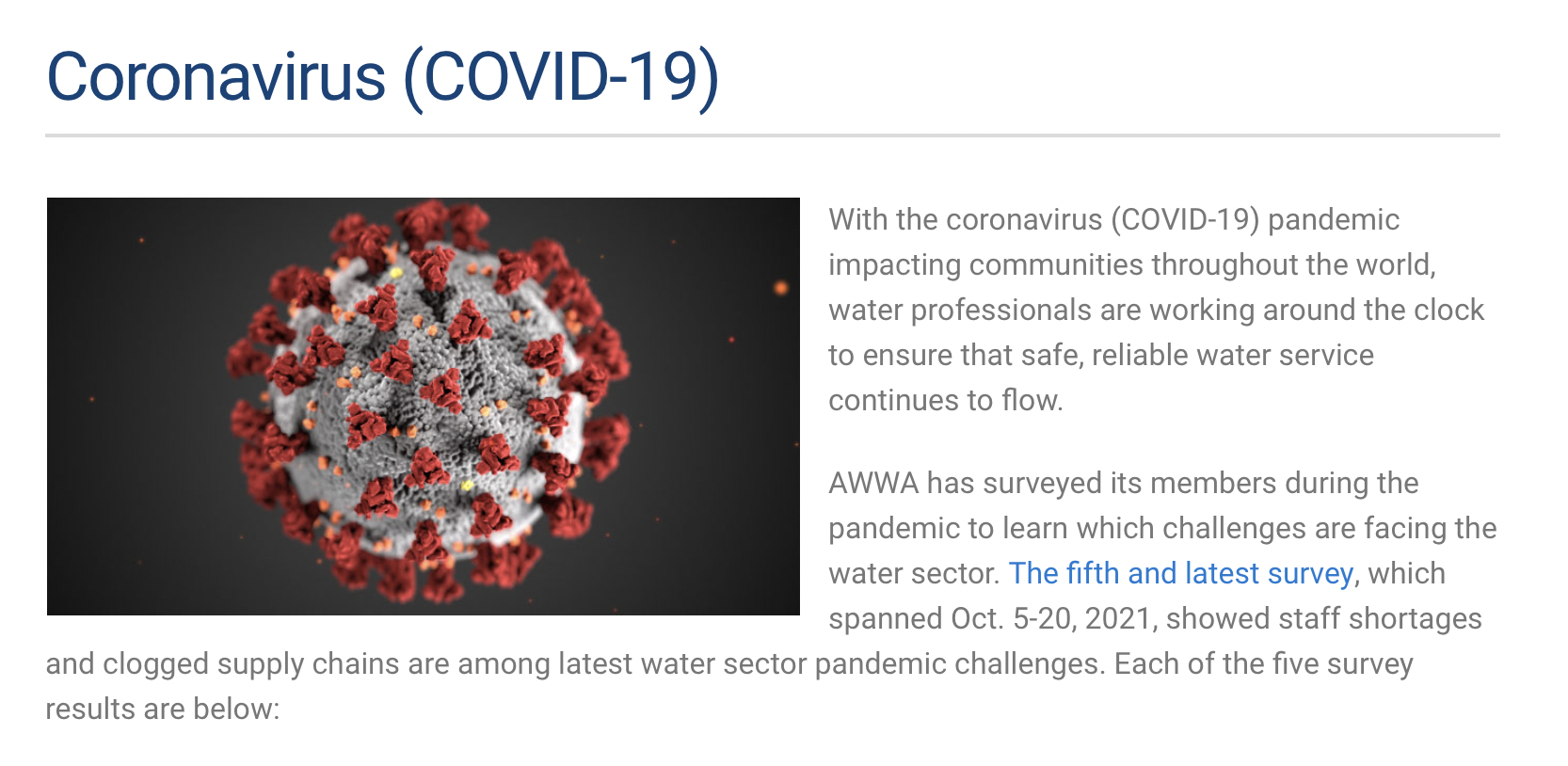 Coronavirus (COVID-19)

With the coronavirus (COVID-19) pandemic impacting communities throughout the world, water professionals are working around the clock to ensure that safe, reliable water service continues to flow.

AWWA has surveyed its members during the pandemic to learn which challenges are facing the water sector. The fifth and latest survey, which spanned Oct. 5-20, 2021, showed staff shortages and clogged supply chains are among latest water sector pandemic challenges. Each of the five survey results are below: